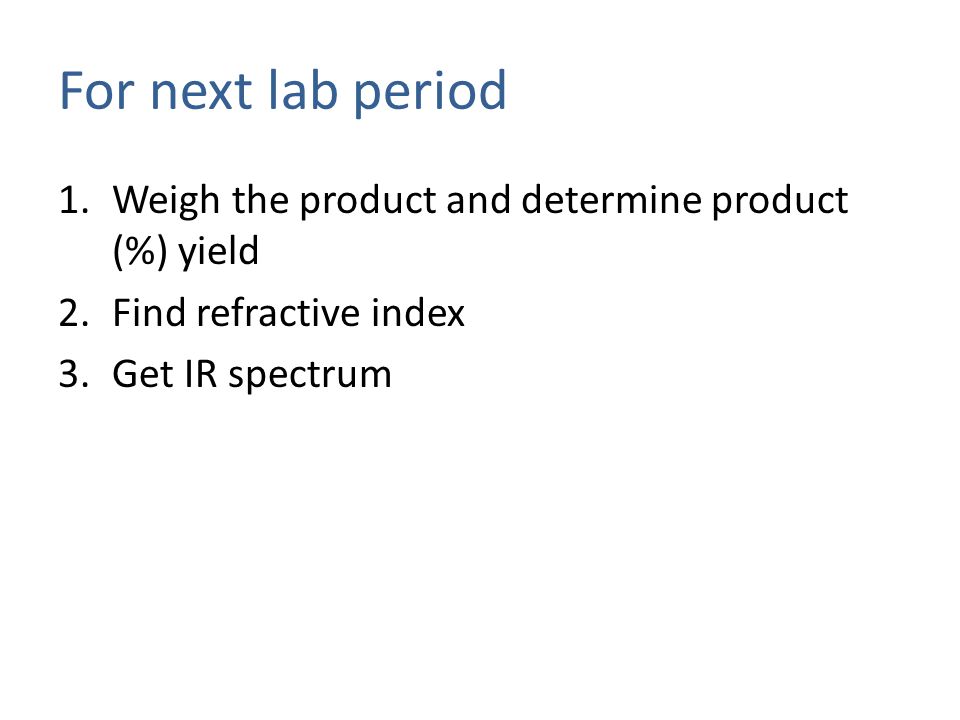 For next lab period

1. Weigh the product and determine product (%) yield
2. Find refractive index
3. Get IR spectrum